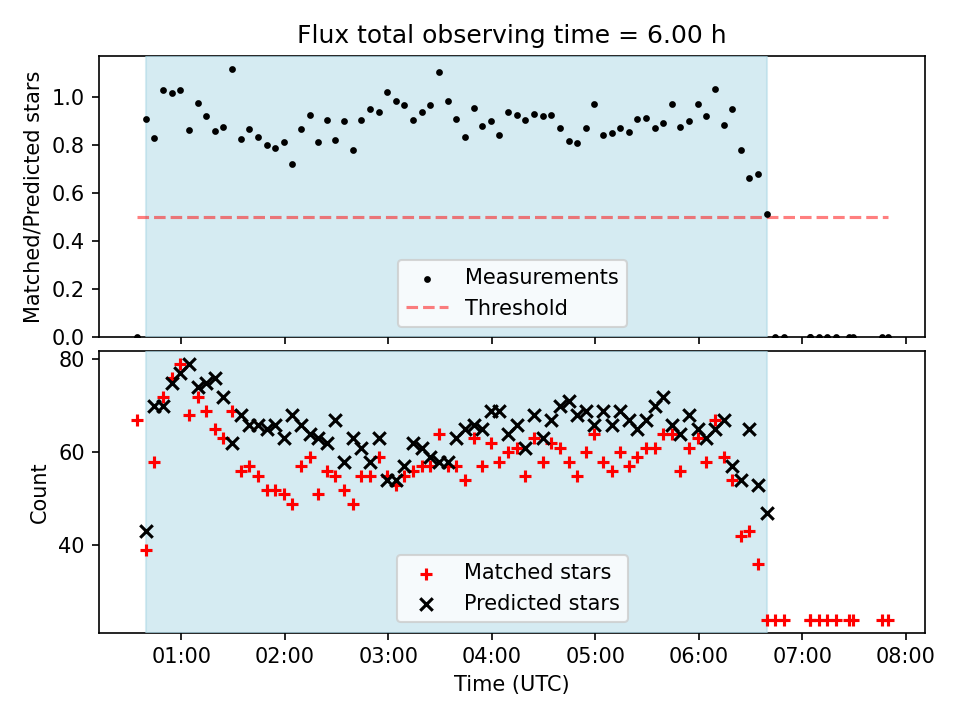 Flux total observing time = 6.00 h

Matched/Predicted stars

1.0
0.8
0.6
0.4
0.2
0.0

Measurements
Threshold

Count

80
60
40

Matched stars
Predicted stars

01:00 02:00 03:00 04:00 05:00 06:00 07:00 08:00

Time (UTC)